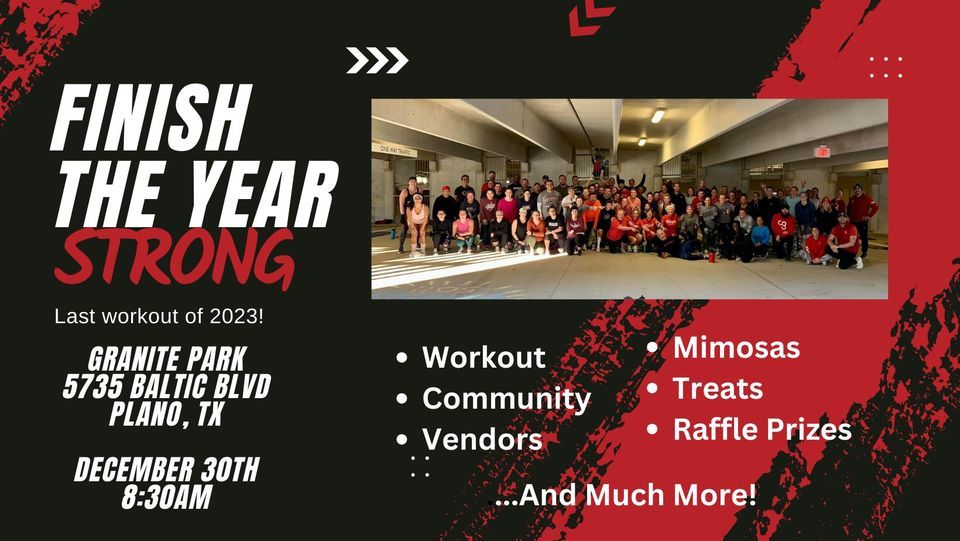 FINISH THE YEAR STRONG

Last workout of 2023!

GRANITE PARK
5735 BALTIC BLVD
PLANO, TX

DECEMBER 30TH
8:30AM

ONE WAY TRAFFIC

- Workout
- Community
- Vendors

- Mimosas
- Treats
- Raffle Prizes

...And Much More!